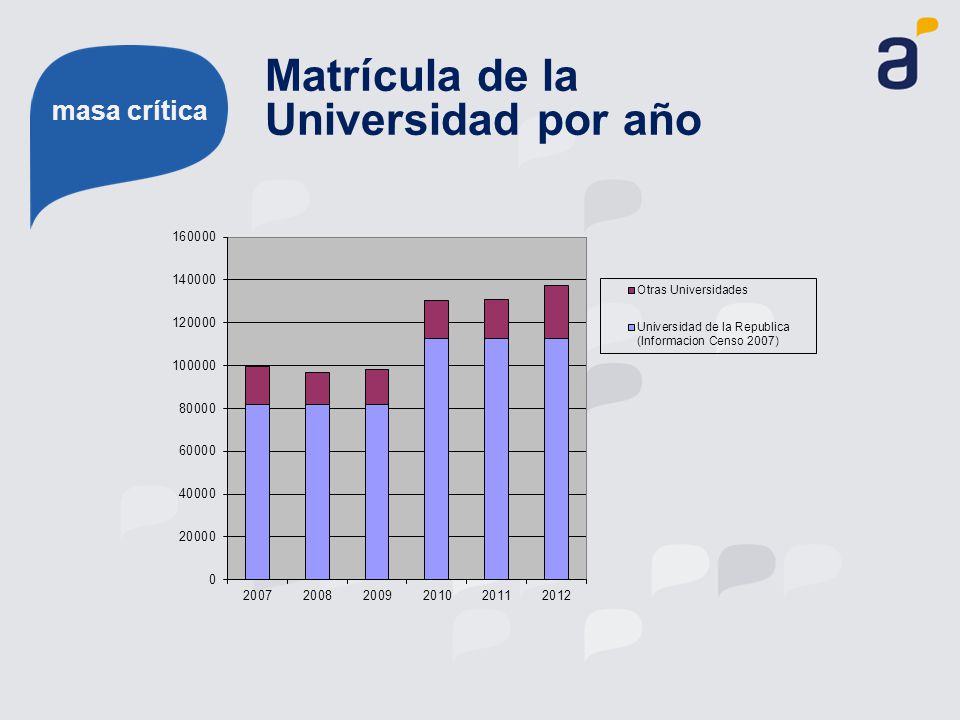 masa crítica

Matrícula de la Universidad por año

a

160000
140000
120000
100000
80000
60000
40000
20000
0

2007 2008 2009 2010 2011 2012

Otras Universidades

Universidad de la Republica (Informacion Censo 2007)